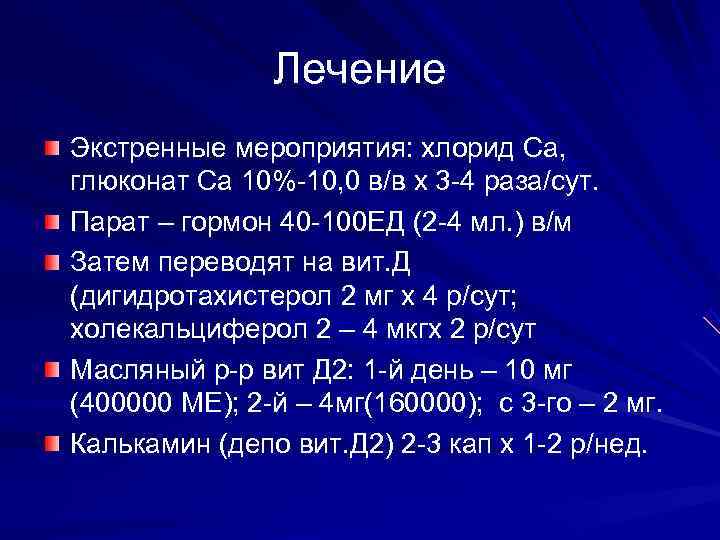 Лечение

Экстренные мероприятия: хлорид Са, глюконат Са 10%-10,0 в/в х 3-4 раза/сут.

Парат – гормон 40-100ЕД (2-4 мл.) в/м

Затем переводят на вит.Д (дигидротахистерол 2 мг х 4 р/сут; холекальциферол 2 – 4 мкгх 2 р/сут

Масляный р-р вит Д2: 1-й день – 10 мг (400000 МЕ); 2-й – 4мг(160000); с 3-го – 2 мг.

Калькамин (депо вит.Д2) 2-3 кап х 1-2 р/нед.